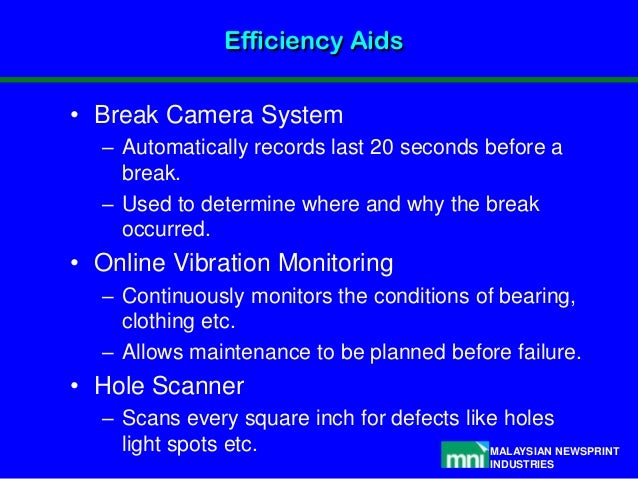 Efficiency Aids

• Break Camera System
– Automatically records last 20 seconds before a break.
– Used to determine where and why the break occurred.

• Online Vibration Monitoring
– Continuously monitors the conditions of bearing, clothing etc.
– Allows maintenance to be planned before failure.

• Hole Scanner
– Scans every square inch for defects like holes light spots etc.

mni MALAYSIAN NEWSPRINT INDUSTRIES